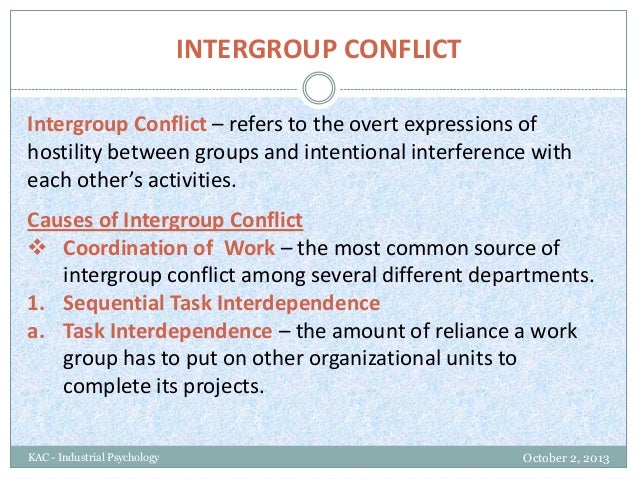 INTERGROUP CONFLICT

Intergroup Conflict – refers to the overt expressions of hostility between groups and intentional interference with each other's activities.

Causes of Intergroup Conflict

❖ Coordination of Work – the most common source of intergroup conflict among several different departments.

1. Sequential Task Interdependence

a. Task Interdependence – the amount of reliance a work group has to put on other organizational units to complete its projects.

KAC - Industrial Psychology

October 2, 2013